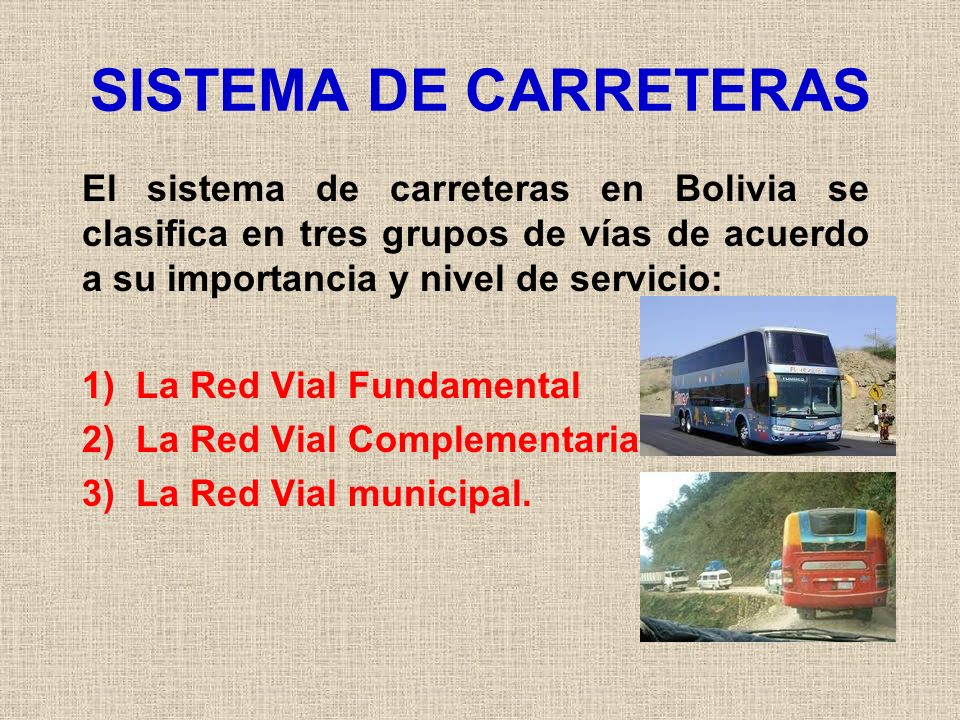 SISTEMA DE CARRETERAS

El sistema de carreteras en Bolivia se clasifica en tres grupos de vías de acuerdo a su importancia y nivel de servicio:

1) La Red Vial Fundamental
2) La Red Vial Complementaria
3) La Red Vial municipal.